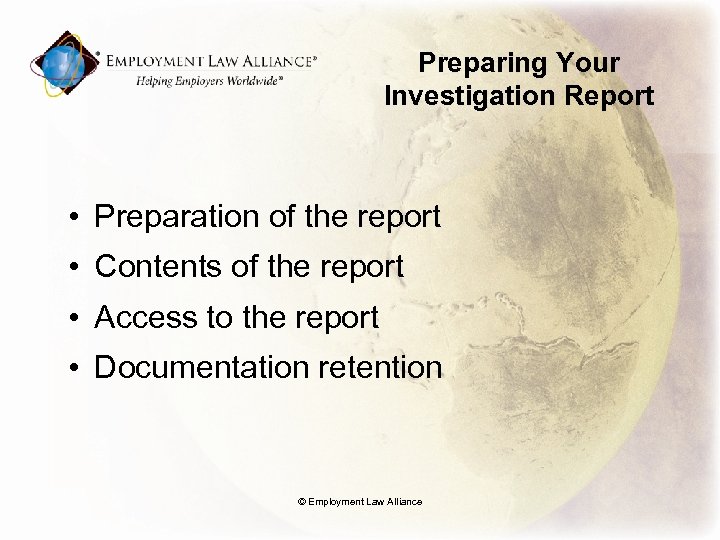 EMPLOYMENT LAW ALLIANCE®
Helping Employers Worldwide℠

Preparing Your Investigation Report

• Preparation of the report
• Contents of the report
• Access to the report
• Documentation retention

© Employment Law Alliance